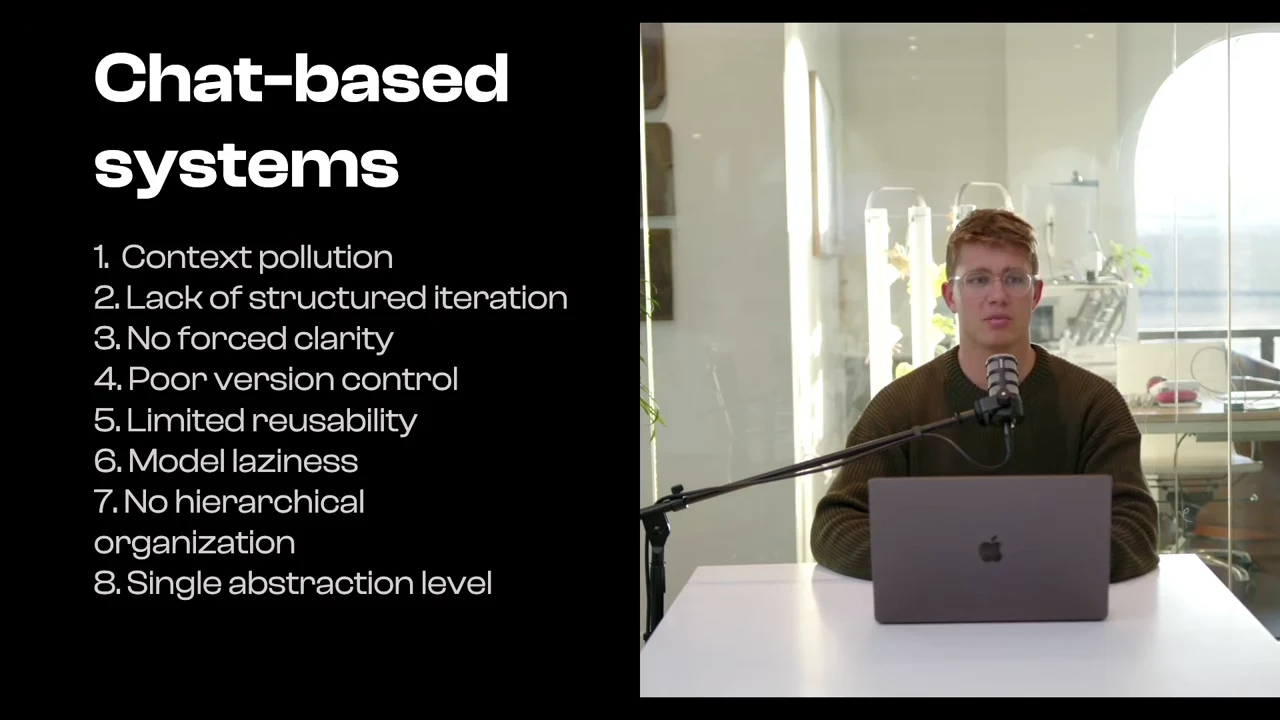 Chat-based systems

1. Context pollution
2. Lack of structured iteration
3. No forced clarity
4. Poor version control
5. Limited reusability
6. Model laziness
7. No hierarchical organization
8. Single abstraction level